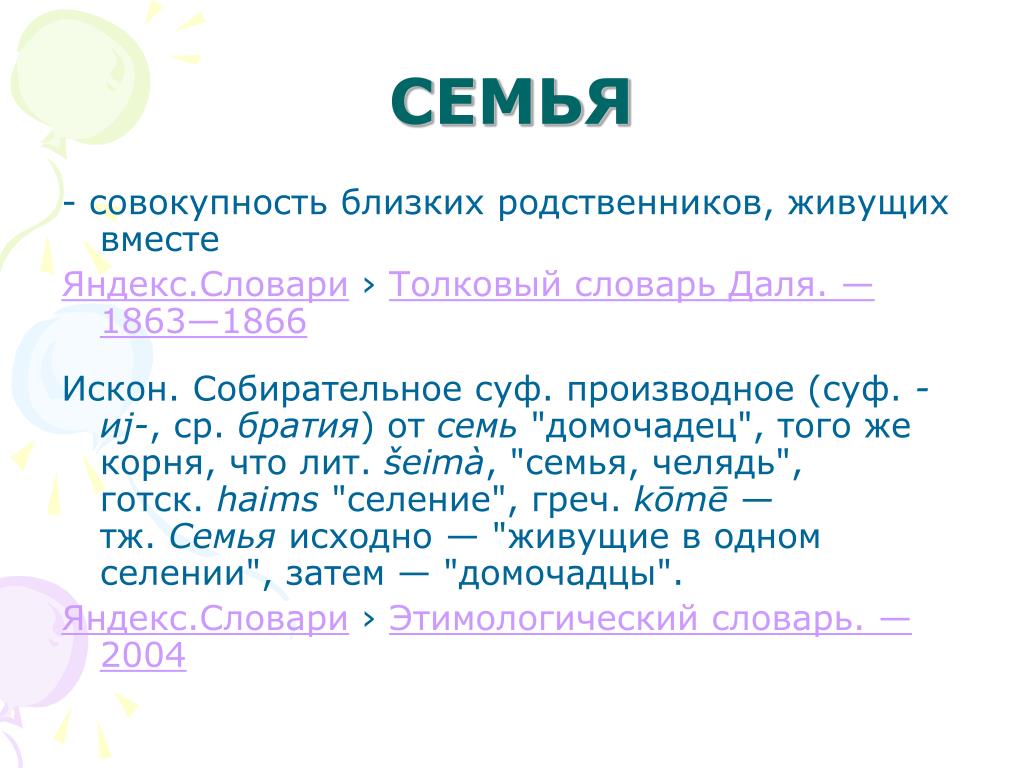 СЕМЬЯ

- совокупность близких родственников, живущих вместе

Яндекс.Словари › Толковый словарь Даля. — 1863—1866

Искон. Собирательное суф. производное (суф. -иj-, ср. братия) от семь "домочадец", того же корня, что лит. šeimà, "семья, челядь", готск. haims "селение", греч. kōmē — тж. Семья исходно — "живущие в одном селении", затем — "домочадцы".

Яндекс.Словари › Этимологический словарь. — 2004